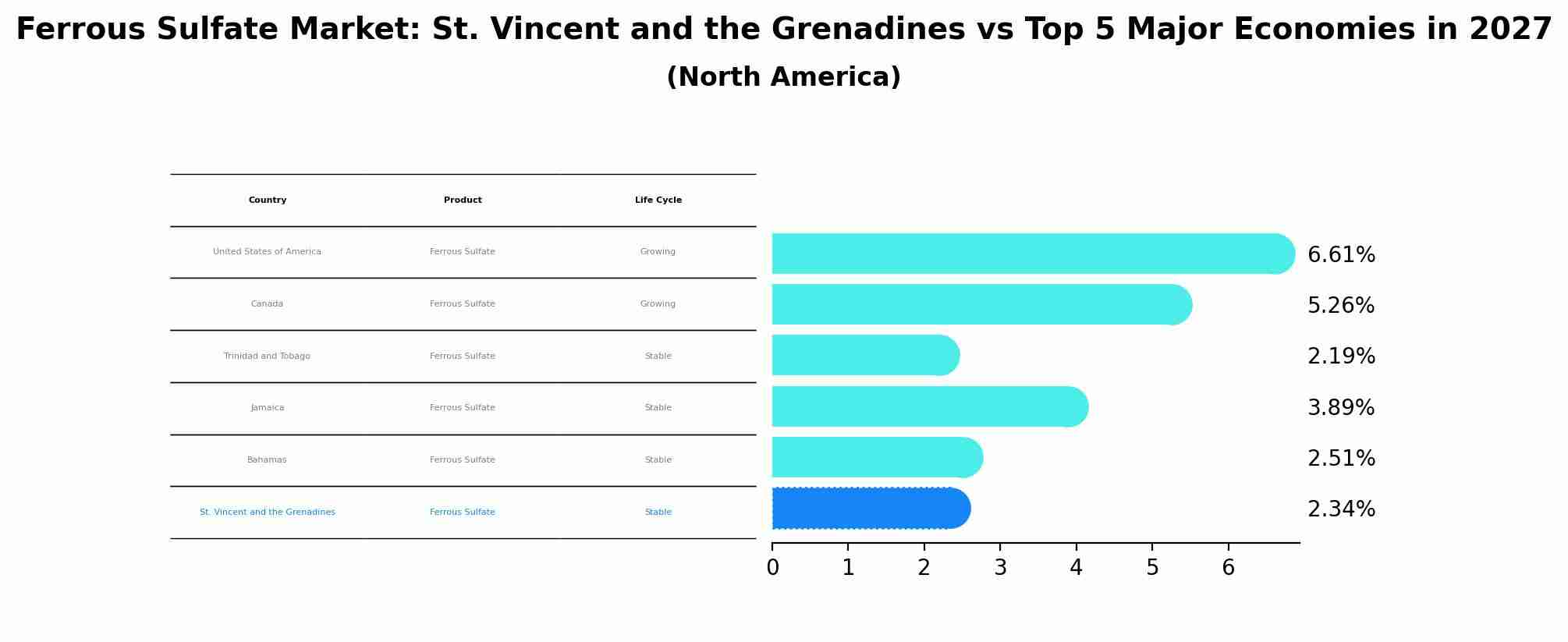 Ferrous Sulfate Market: St. Vincent and the Grenadines vs Top 5 Major Economies in 2027
(North America)

| Country | Product | Life Cycle |
|---|---|---|
| United States of America | Ferrous Sulfate | Growing |
| Canada | Ferrous Sulfate | Growing |
| Trinidad and Tobago | Ferrous Sulfate | Stable |
| Jamaica | Ferrous Sulfate | Stable |
| Bahamas | Ferrous Sulfate | Stable |
| St. Vincent and the Grenadines | Ferrous Sulfate | Stable |

6.61%
5.26%
2.19%
3.89%
2.51%
2.34%

0 1 2 3 4 5 6